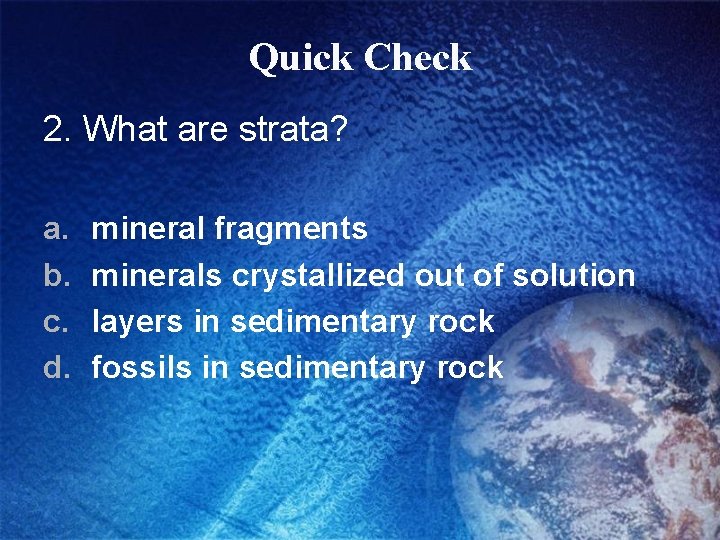 Quick Check

2. What are strata?

a. mineral fragments
b. minerals crystallized out of solution
c. layers in sedimentary rock
d. fossils in sedimentary rock